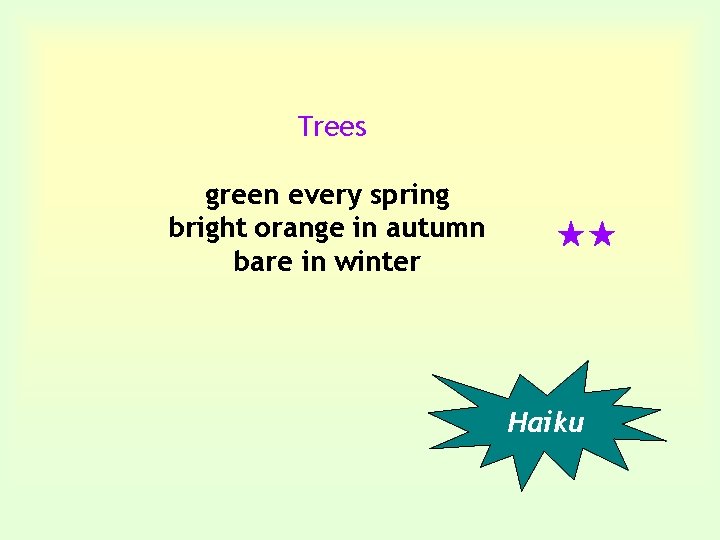 Trees

green every spring
bright orange in autumn
bare in winter

★★

Haiku